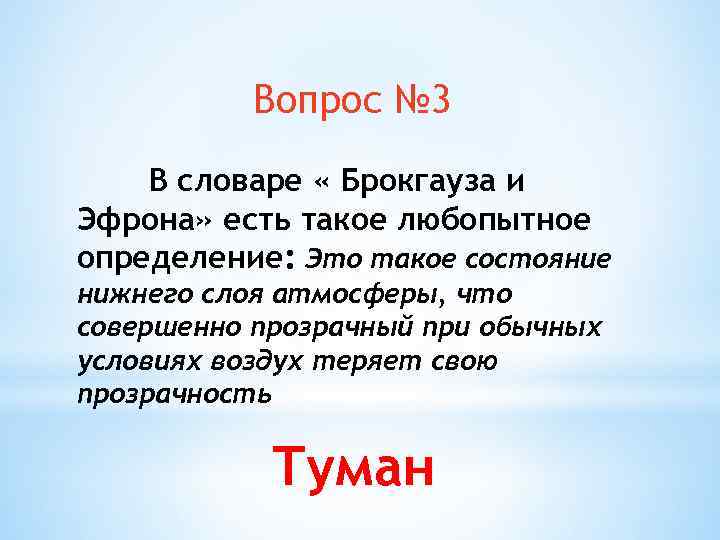 Вопрос №3

В словаре « Брокгауза и Эфрона» есть такое любопытное определение: Это такое состояние нижнего слоя атмосферы, что совершенно прозрачный при обычных условиях воздух теряет свою прозрачность

Туман